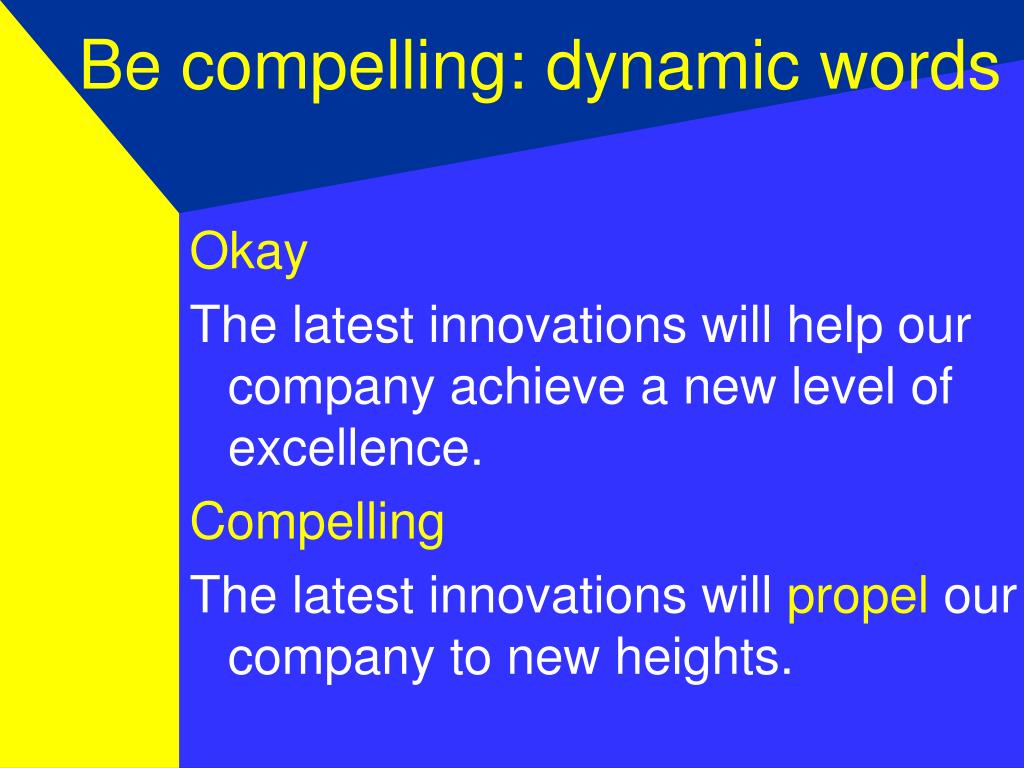 Be compelling: dynamic words

Okay

The latest innovations will help our company achieve a new level of excellence.

Compelling

The latest innovations will propel our company to new heights.